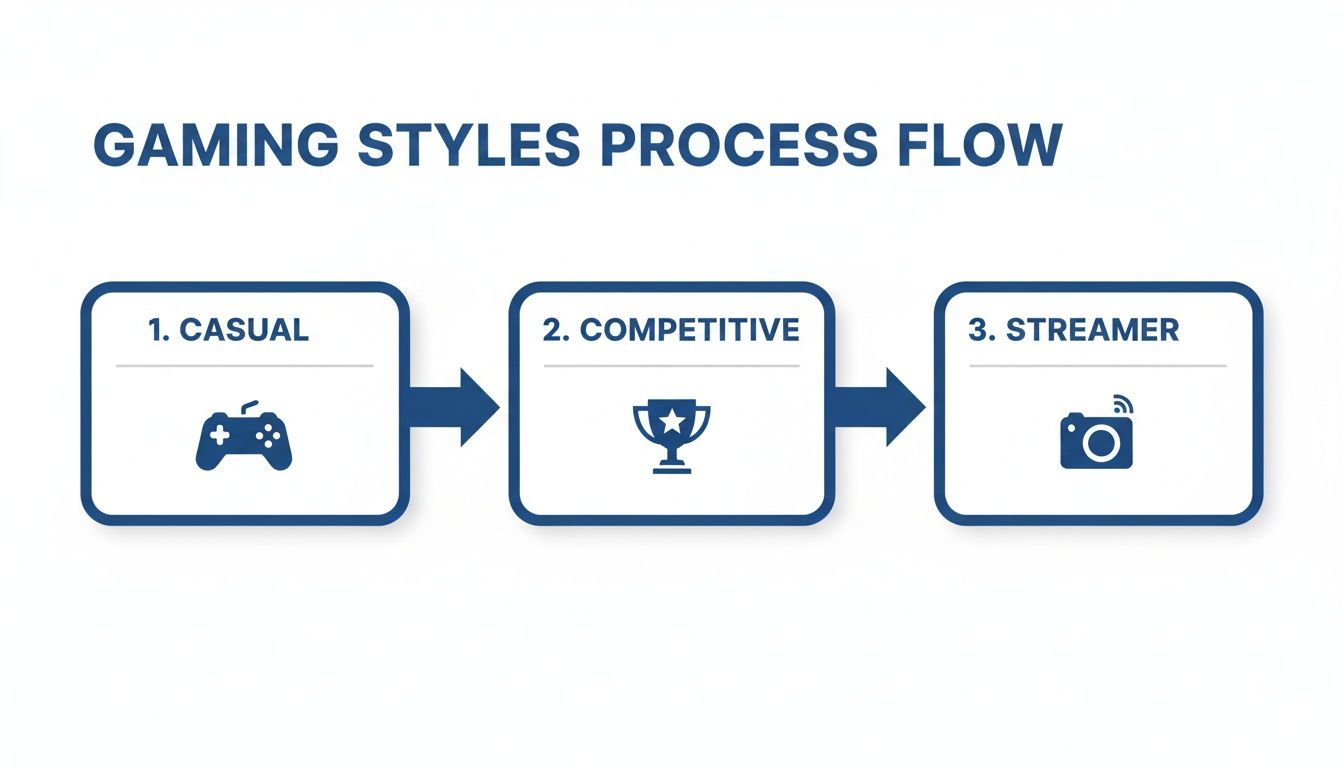 GAMING STYLES PROCESS FLOW

1. CASUAL

2. COMPETITIVE

3. STREAMER